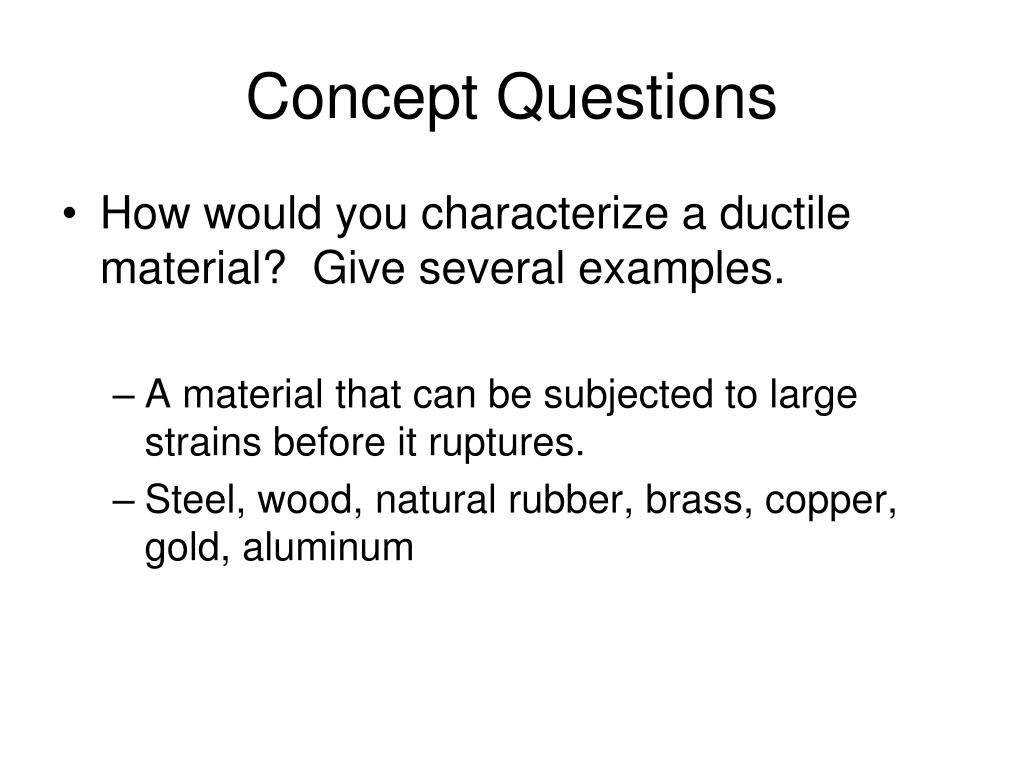 Concept Questions

• How would you characterize a ductile material?  Give several examples.

– A material that can be subjected to large strains before it ruptures.
– Steel, wood, natural rubber, brass, copper, gold, aluminum